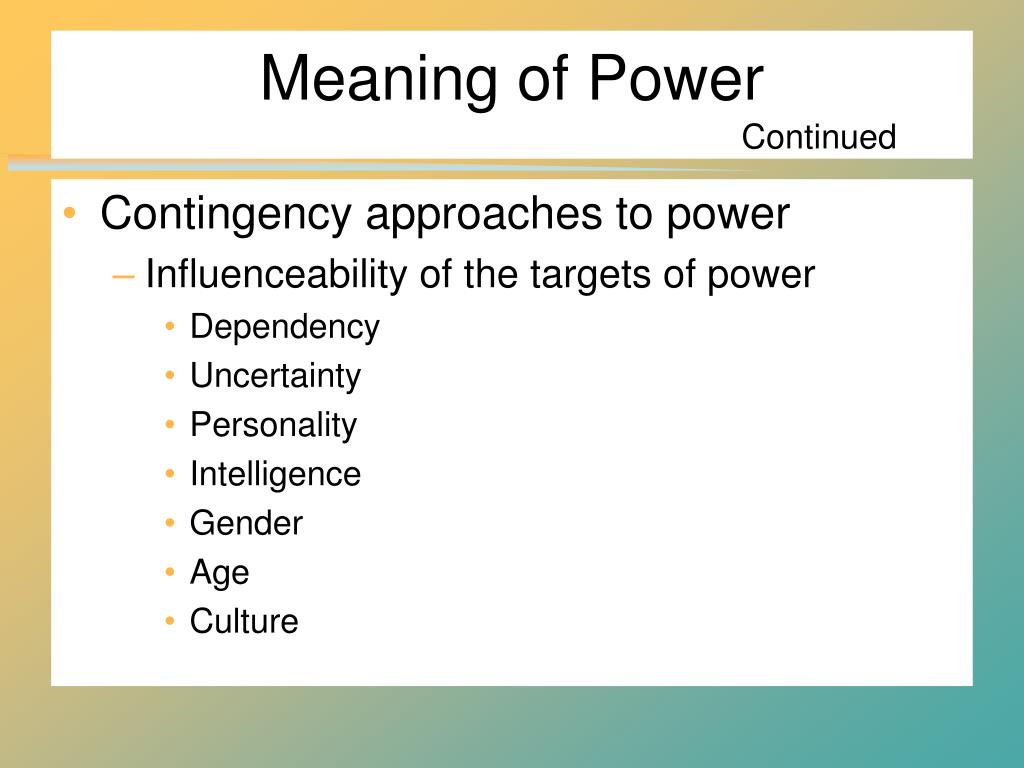 Meaning of Power

Continued

• Contingency approaches to power
– Influenceability of the targets of power
• Dependency
• Uncertainty
• Personality
• Intelligence
• Gender
• Age
• Culture